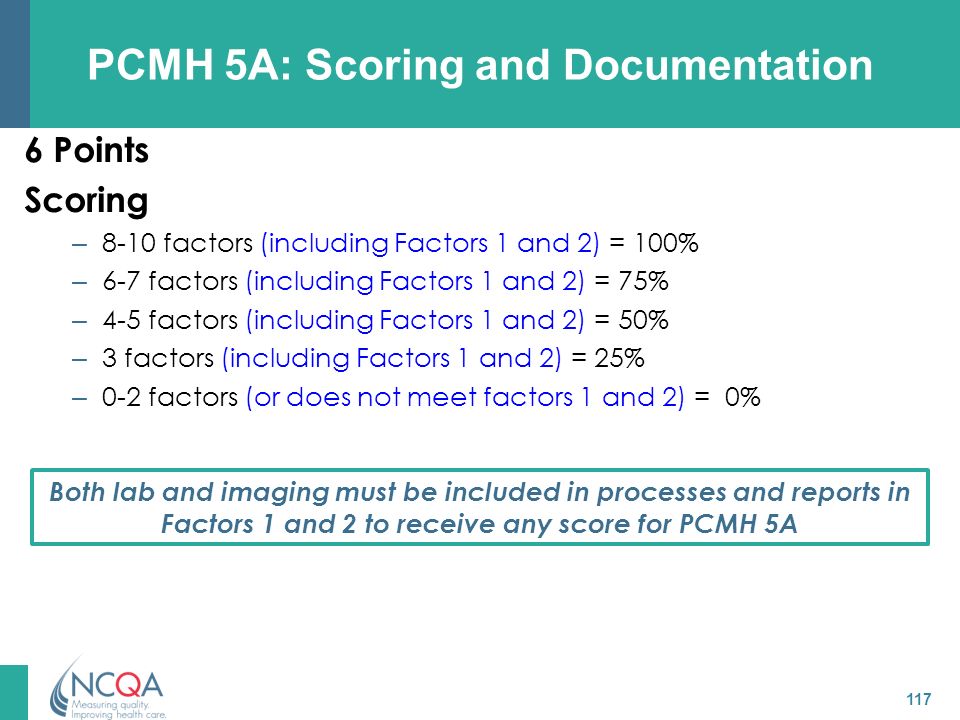 PCMH 5A: Scoring and Documentation

6 Points

Scoring

– 8-10 factors (including Factors 1 and 2) = 100%
– 6-7 factors (including Factors 1 and 2) = 75%
– 4-5 factors (including Factors 1 and 2) = 50%
– 3 factors (including Factors 1 and 2) = 25%
– 0-2 factors (or does not meet factors 1 and 2) = 0%

Both lab and imaging must be included in processes and reports in Factors 1 and 2 to receive any score for PCMH 5A

NCQA
Measuring quality.
Improving health care.

117